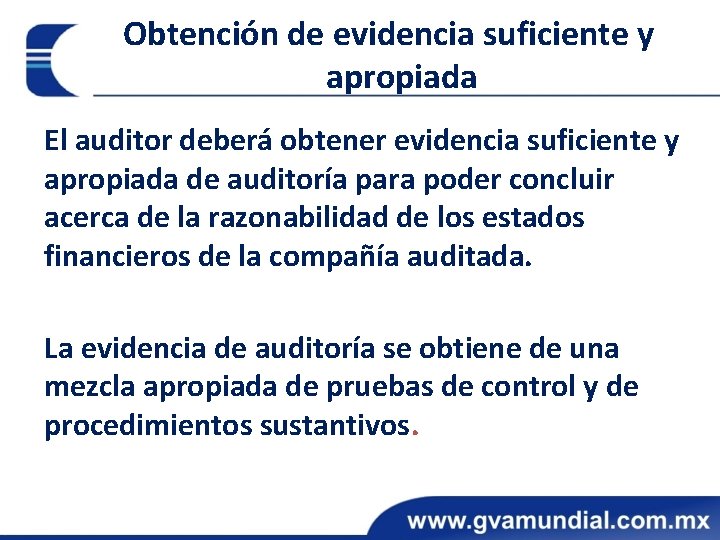 Obtención de evidencia suficiente y apropiada

El auditor deberá obtener evidencia suficiente y apropiada de auditoría para poder concluir acerca de la razonabilidad de los estados financieros de la compañía auditada.

La evidencia de auditoría se obtiene de una mezcla apropiada de pruebas de control y de procedimientos sustantivos.

www.gvamundial.com.mx